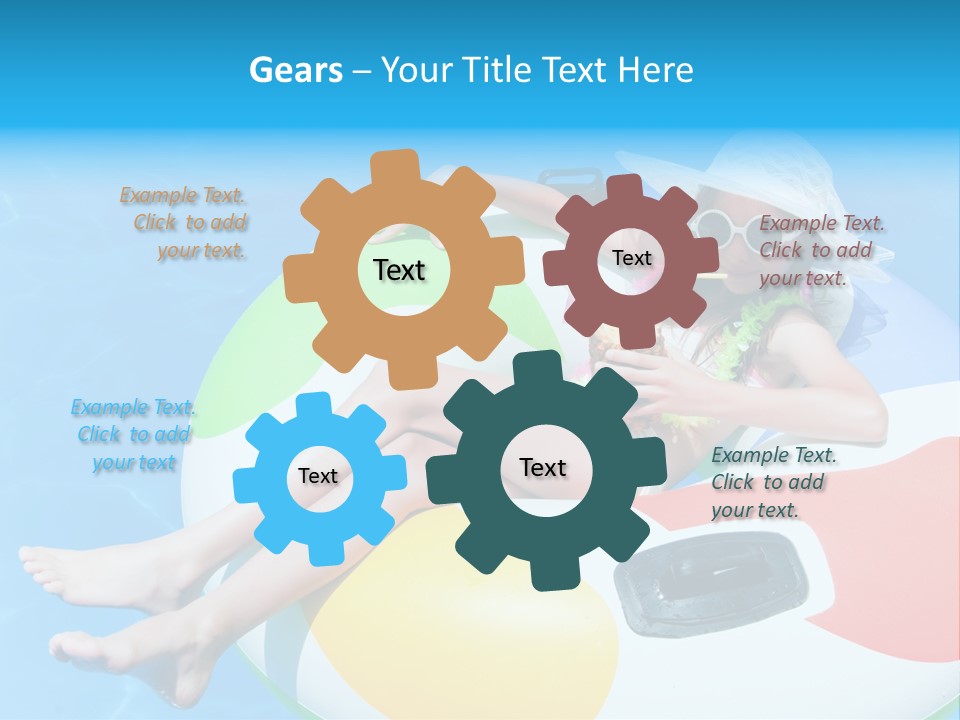 Gears – Your Title Text Here

Example Text. Click to add your text.

Text

Text

Example Text. Click to add your text.

Example Text. Click to add your text

Text

Text

Example Text. Click to add your text.